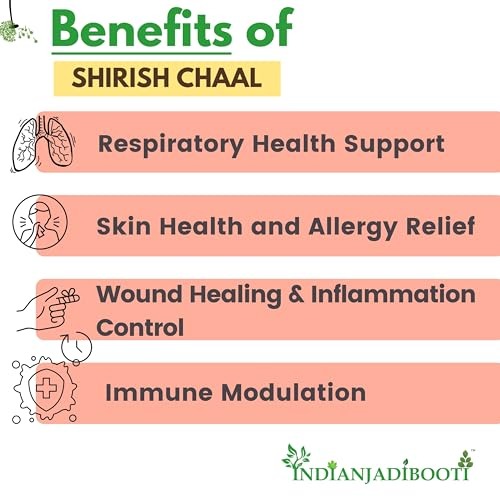 Benefits of

SHIRISH CHAAL

Respiratory Health Support

Skin Health and Allergy Relief

Wound Healing & Inflammation Control

Immune Modulation

INDIANJADIBOOTI™